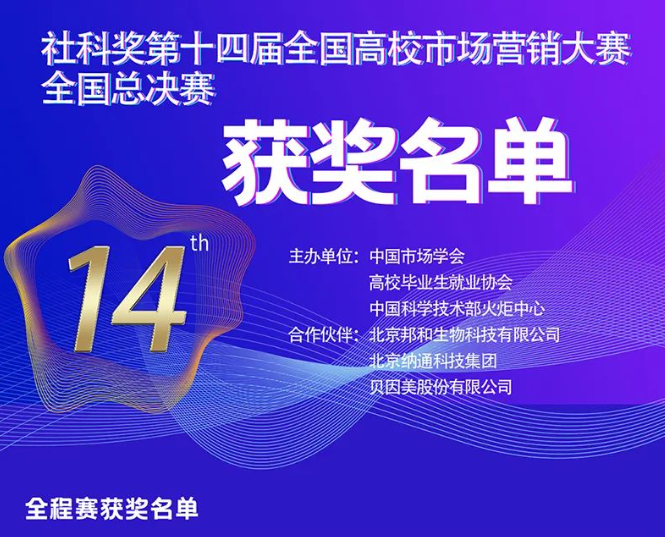 社科奖第十四届全国高校市场营销大赛
全国总决赛

获奖名单

14th

主办单位：中国市场学会
高校毕业生就业协会
中国科学技术部火炬中心
合作伙伴：北京邦和生物科技有限公司
北京纳通科技集团
贝因美股份有限公司

全程赛获奖名单